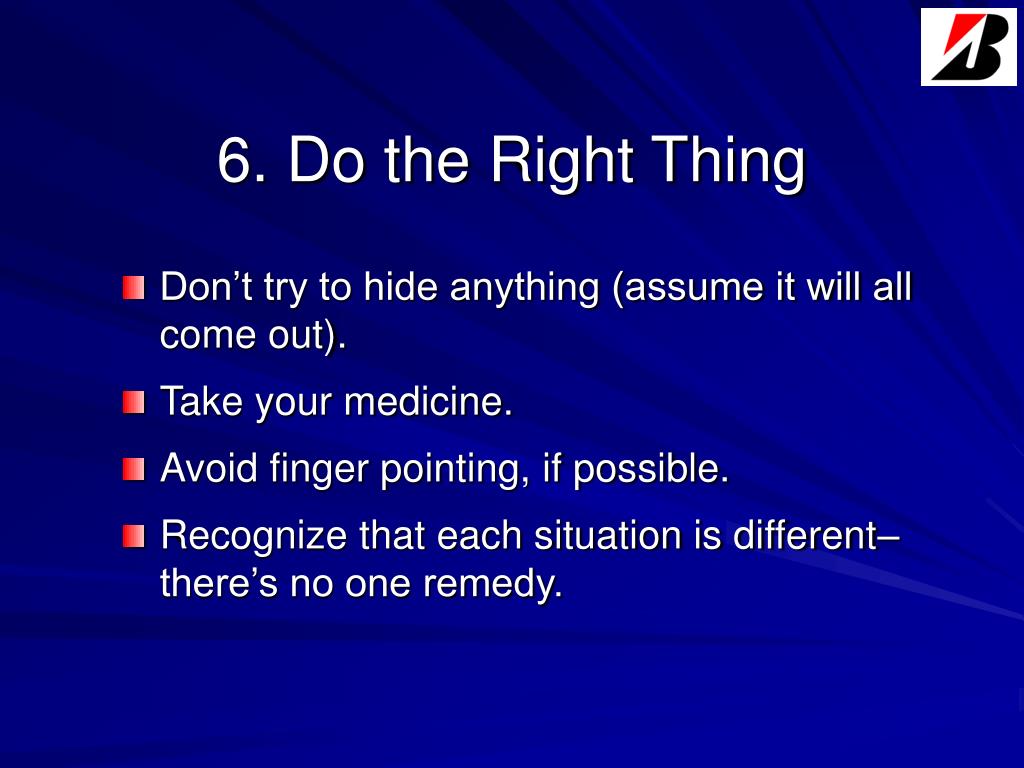 B

6. Do the Right Thing

Don’t try to hide anything (assume it will all come out).

Take your medicine.

Avoid finger pointing, if possible.

Recognize that each situation is different– there’s no one remedy.